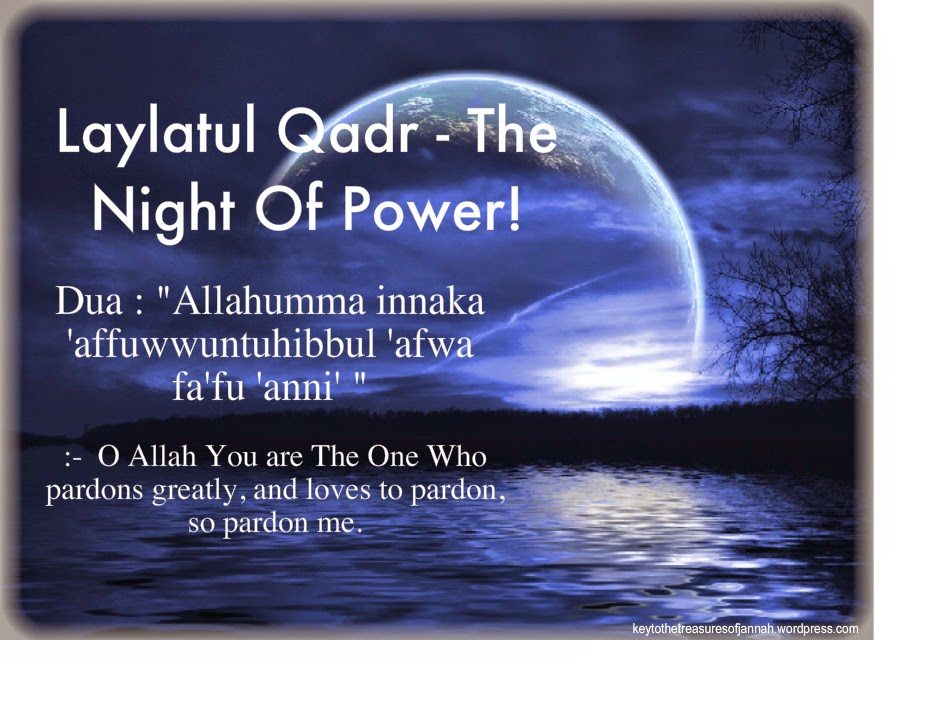 Laylatul Qadr - The Night Of Power!

Dua : "Allahumma innaka 'affuwwuntuhibbul 'afwa fa'fu 'anni' "

:- O Allah You are The One Who pardons greatly, and loves to pardon, so pardon me.

keytothetreasuresofjannah.wordpress.com